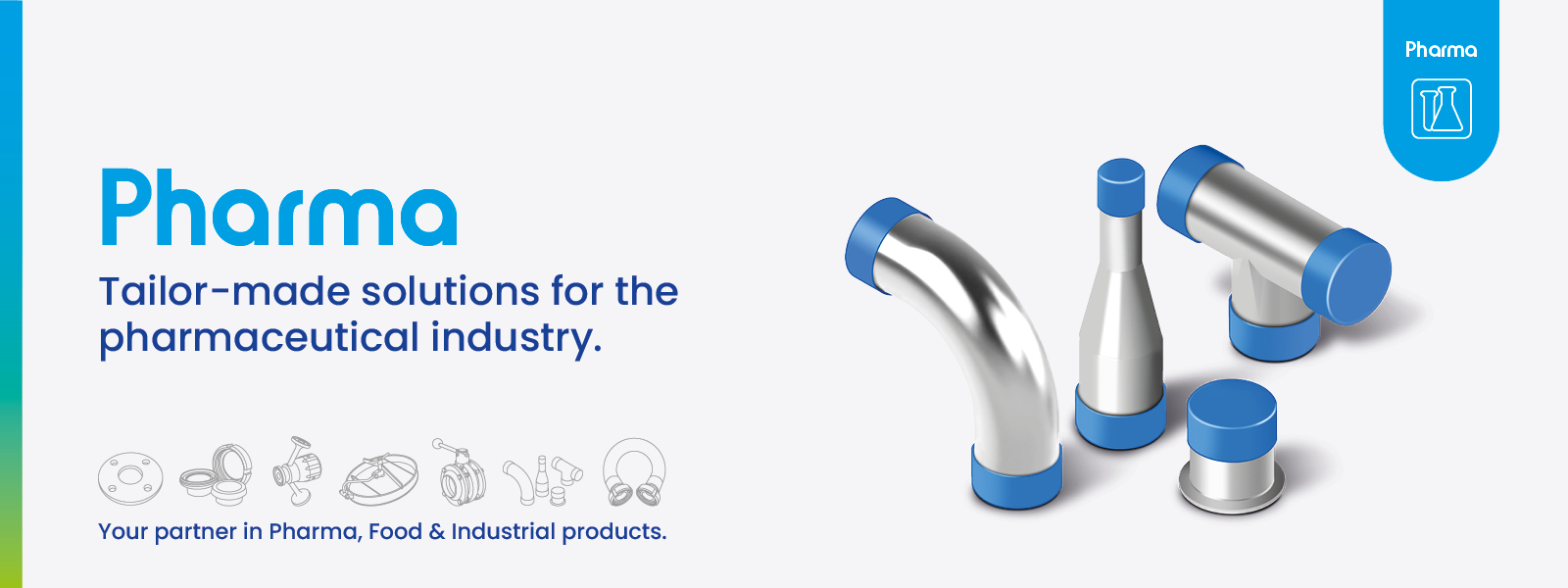 Pharma

Pharma

Tailor-made solutions for the pharmaceutical industry.

Your partner in Pharma, Food & Industrial products.